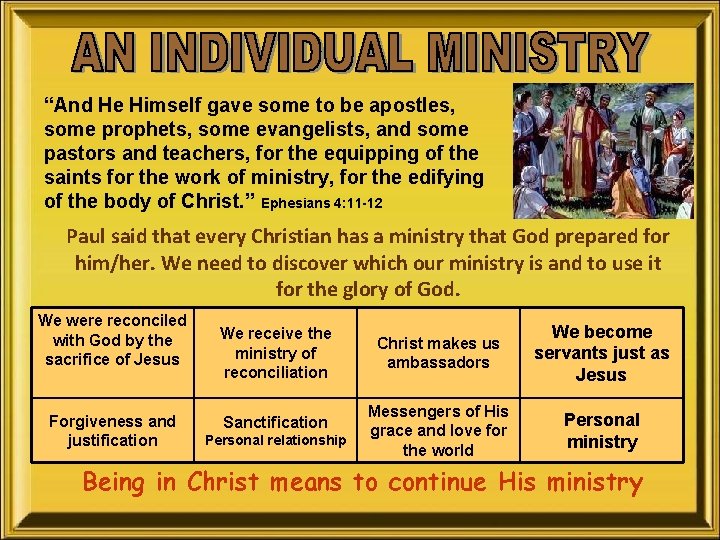 AN INDIVIDUAL MINISTRY

"And He Himself gave some to be apostles, some prophets, some evangelists, and some pastors and teachers, for the equipping of the saints for the work of ministry, for the edifying of the body of Christ." Ephesians 4:11-12

Paul said that every Christian has a ministry that God prepared for him/her. We need to discover which our ministry is and to use it for the glory of God.

| We were reconciled with God by the sacrifice of Jesus | We receive the ministry of reconciliation | Christ makes us ambassadors | We become servants just as Jesus |
|---|---|---|---|
| Forgiveness and justification | Sanctification Personal relationship | Messengers of His grace and love for the world | Personal ministry |

Being in Christ means to continue His ministry